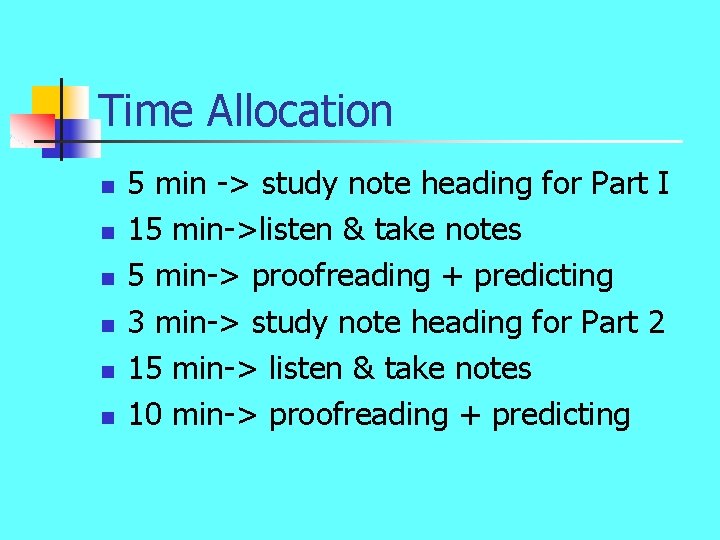 Time Allocation

- 5 min -> study note heading for Part I
- 15 min->listen & take notes
- 5 min-> proofreading + predicting
- 3 min-> study note heading for Part 2
- 15 min-> listen & take notes
- 10 min-> proofreading + predicting